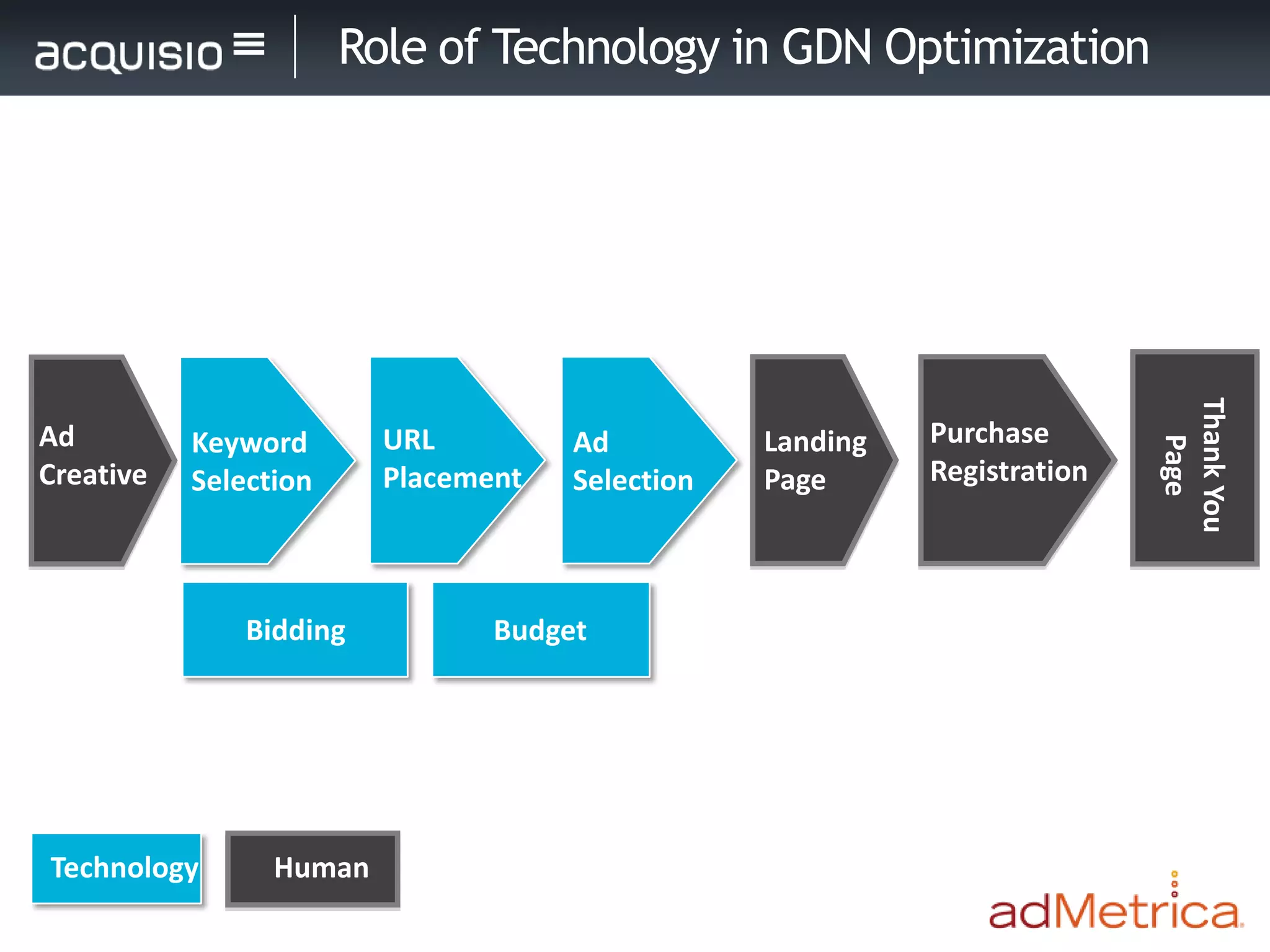 acquisio

Role of Technology in GDN Optimization

Ad Creative

Keyword Selection

URL Placement

Ad Selection

Landing Page

Purchase Registration

Thank You Page

Bidding

Budget

Technology

Human

adMetrica